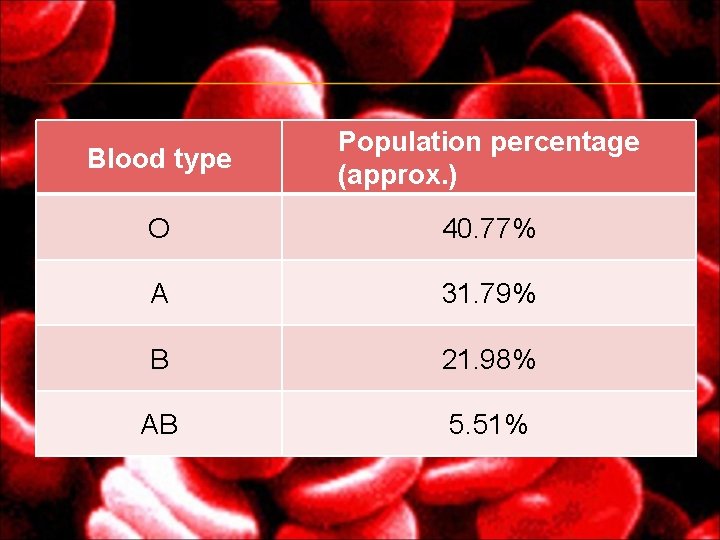 | Blood type | Population percentage (approx.) |
|---|---|
| O | 40.77% |
| A | 31.79% |
| B | 21.98% |
| AB | 5.51% |